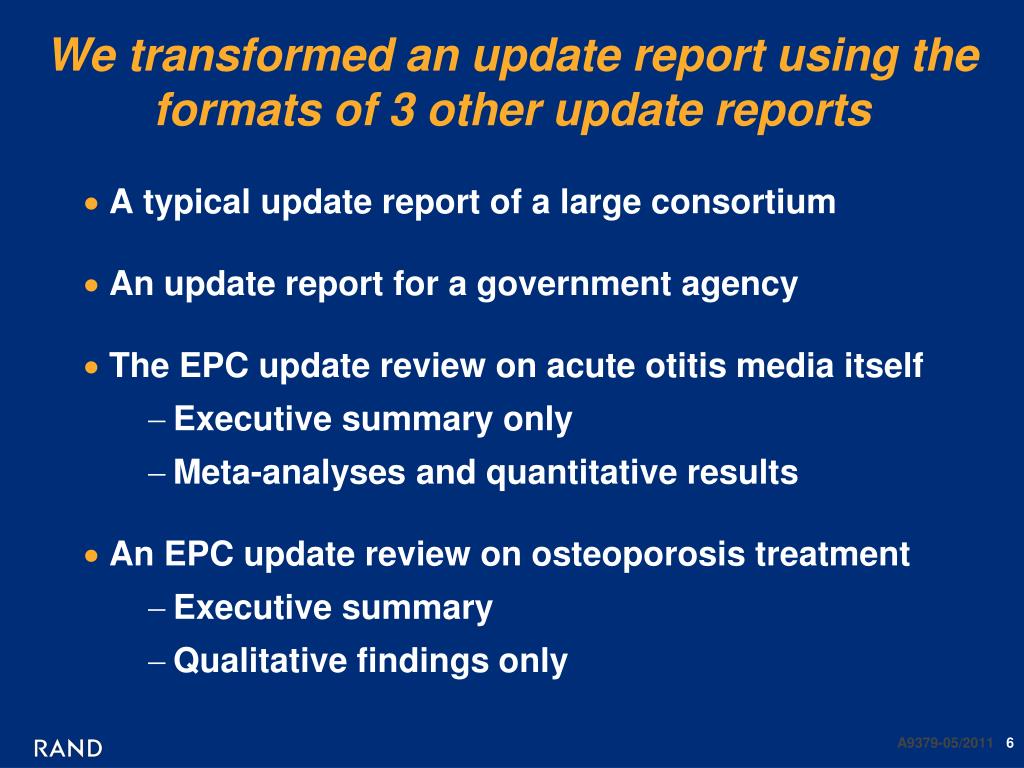 We transformed an update report using the formats of 3 other update reports

• A typical update report of a large consortium

• An update report for a government agency

• The EPC update review on acute otitis media itself
– Executive summary only
– Meta-analyses and quantitative results

• An EPC update review on osteoporosis treatment
– Executive summary
– Qualitative findings only

RAND

A9379-05/2011 6